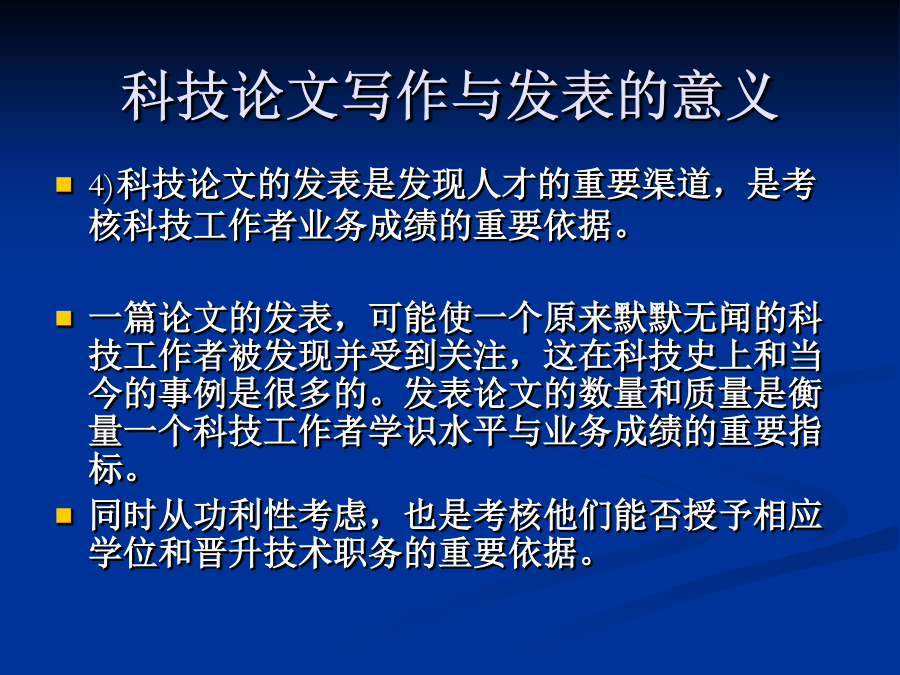 科技论文写作与发表的意义

4)科技论文的发表是发现人才的重要渠道，是考核科技工作者业务成绩的重要依据。

一篇论文的发表，可能使一个原来默默无闻的科技工作者被发现并受到关注，这在科技史上和当今的事例是很多的。发表论文的数量和质量是衡量一个科技工作者学识水平与业务成绩的重要指标。

同时从功利性考虑，也是考核他们能否授予相应学位和晋升技术职务的重要依据。